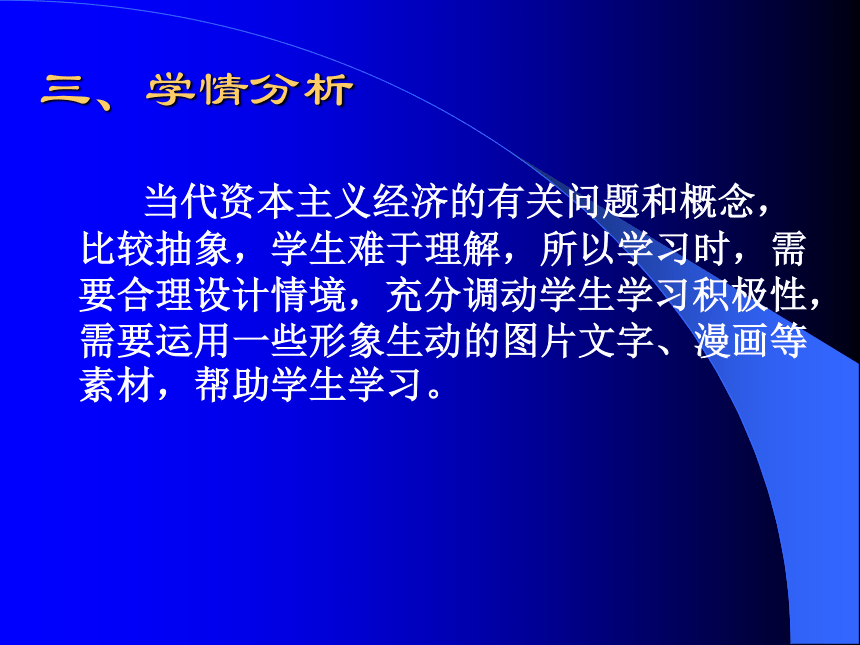 三、学情分析

当代资本主义经济的有关问题和概念，比较抽象，学生难于理解，所以学习时，需要合理设计情境，充分调动学生学习积极性，需要运用一些形象生动的图片文字、漫画等素材，帮助学生学习。